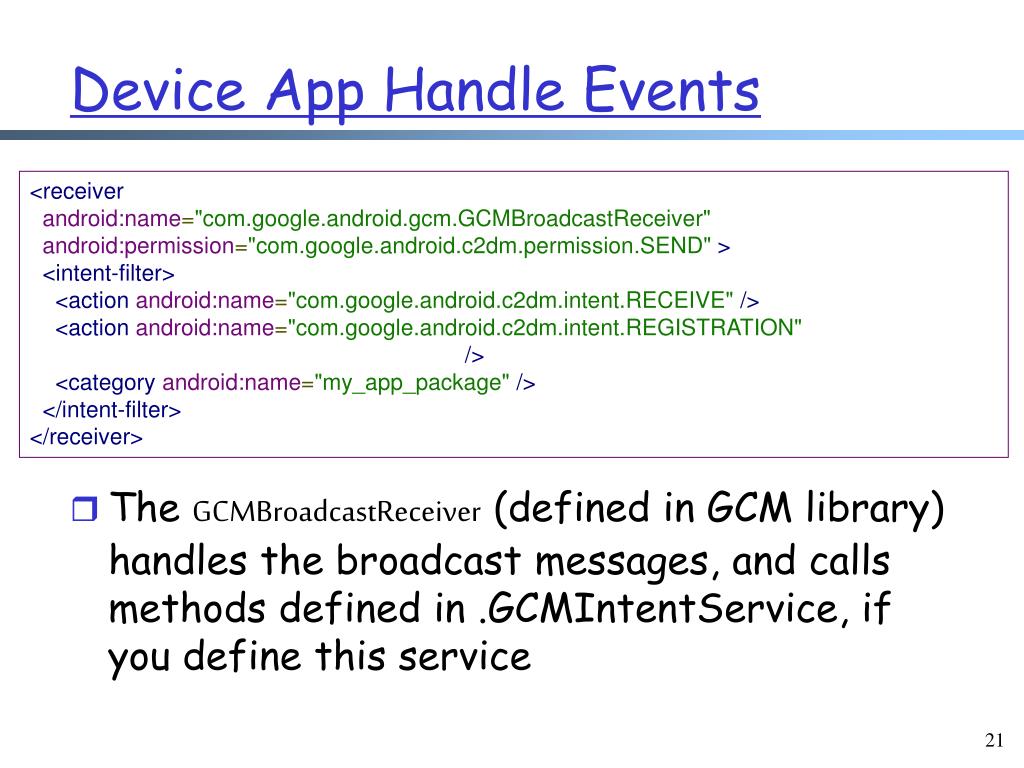 Device App Handle Events

<receiver
android:name="com.google.android.gcm.GCMBroadcastReceiver"
android:permission="com.google.android.c2dm.permission.SEND" >
<intent-filter>
<action android:name="com.google.android.c2dm.intent.RECEIVE" />
<action android:name="com.google.android.c2dm.intent.REGISTRATION"
/>
<category android:name="my_app_package" />
</intent-filter>
</receiver>

The GCMBroadcastReceiver (defined in GCM library) handles the broadcast messages, and calls methods defined in .GCMIntentService, if you define this service

21